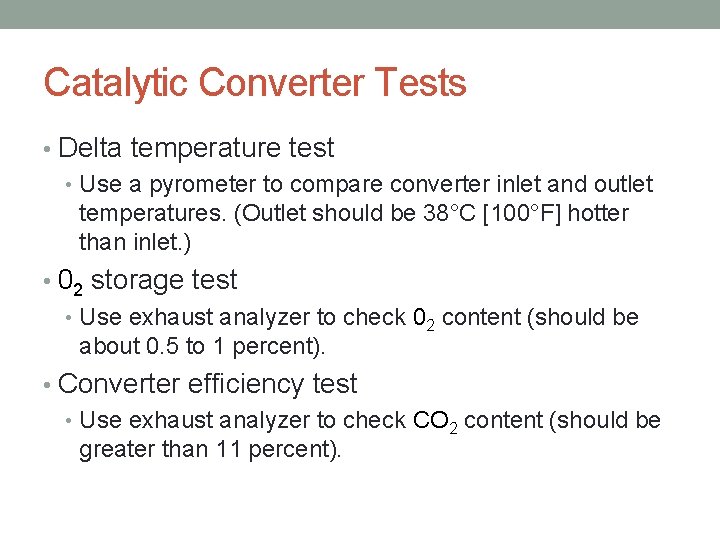 Catalytic Converter Tests

• Delta temperature test
  • Use a pyrometer to compare converter inlet and outlet temperatures. (Outlet should be 38°C [100°F] hotter than inlet.)
• $0_2$ storage test
  • Use exhaust analyzer to check $0_2$ content (should be about 0.5 to 1 percent).
• Converter efficiency test
  • Use exhaust analyzer to check $CO_2$ content (should be greater than 11 percent).